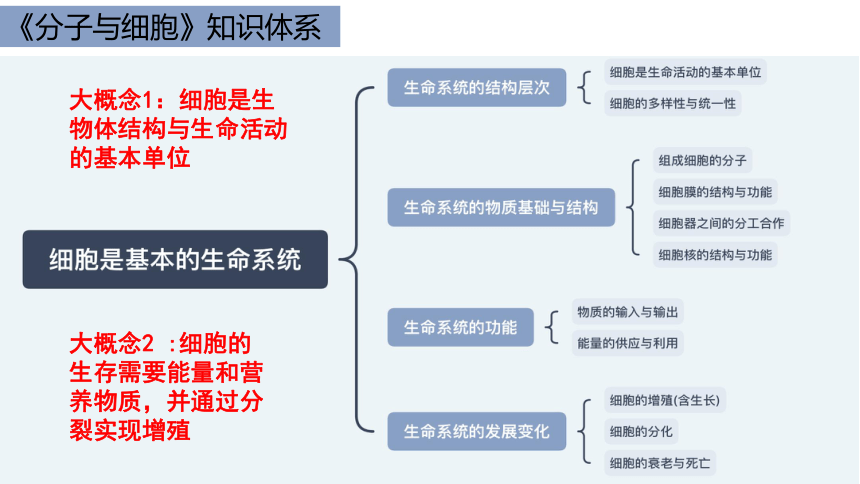 《分子与细胞》知识体系

大概念1：细胞是生物体结构与生命活动的基本单位

细胞是基本的生命系统

大概念2 :细胞的生存需要能量和营养物质，并通过分裂实现增殖

生命系统的结构层次

细胞是生命活动的基本单位

细胞的多样性与统一性

生命系统的物质基础与结构

组成细胞的分子

细胞膜的结构与功能

细胞器之间的分工合作

细胞核的结构与功能

生命系统的功能

物质的输入与输出

能量的供应与利用

生命系统的发展变化

细胞的增殖(含生长)

细胞的分化

细胞的衰老与死亡